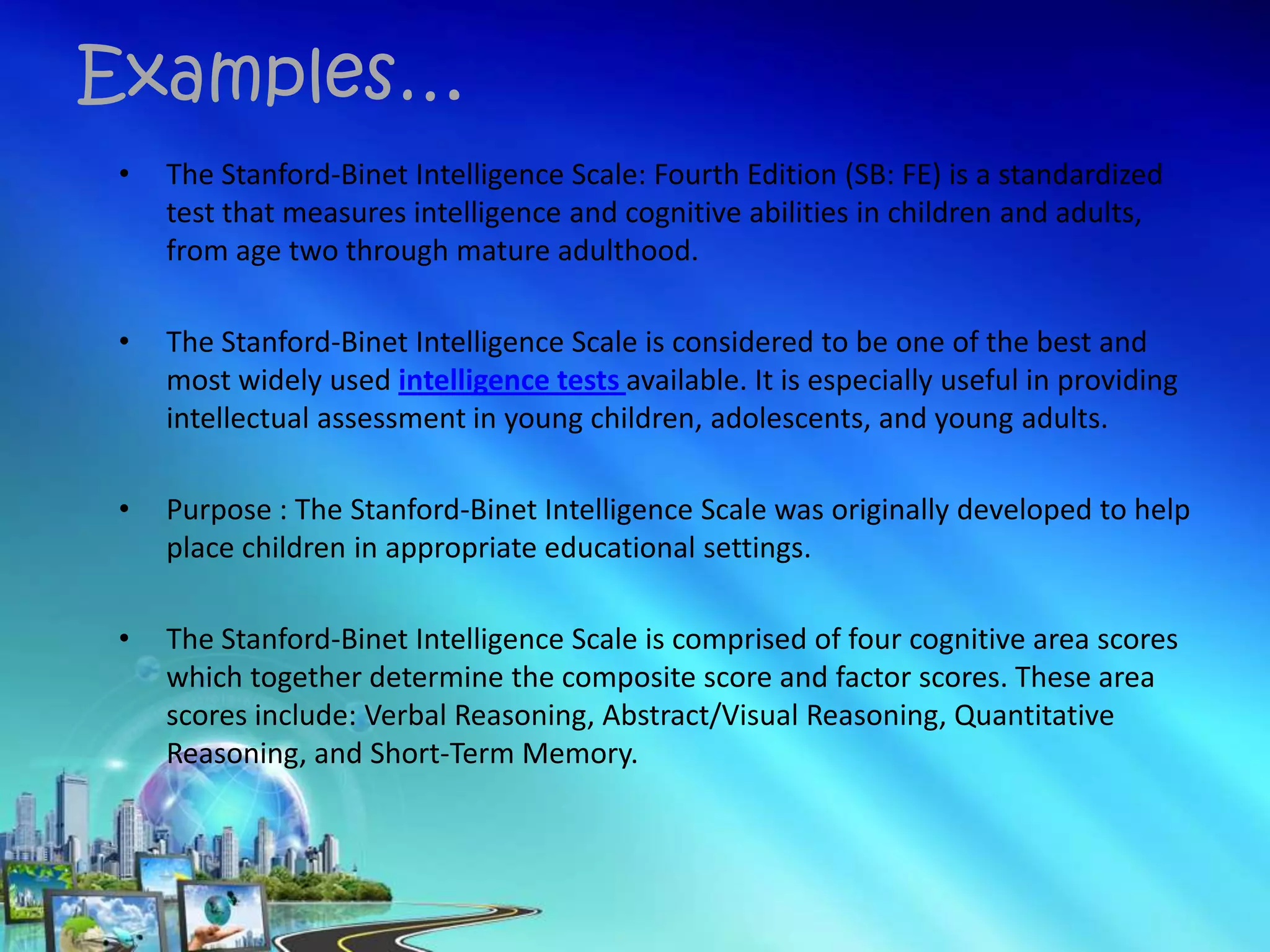 Examples…

• The Stanford-Binet Intelligence Scale: Fourth Edition (SB: FE) is a standardized test that measures intelligence and cognitive abilities in children and adults, from age two through mature adulthood.

• The Stanford-Binet Intelligence Scale is considered to be one of the best and most widely used intelligence tests available. It is especially useful in providing intellectual assessment in young children, adolescents, and young adults.

• Purpose : The Stanford-Binet Intelligence Scale was originally developed to help place children in appropriate educational settings.

• The Stanford-Binet Intelligence Scale is comprised of four cognitive area scores which together determine the composite score and factor scores. These area scores include: Verbal Reasoning, Abstract/Visual Reasoning, Quantitative Reasoning, and Short-Term Memory.